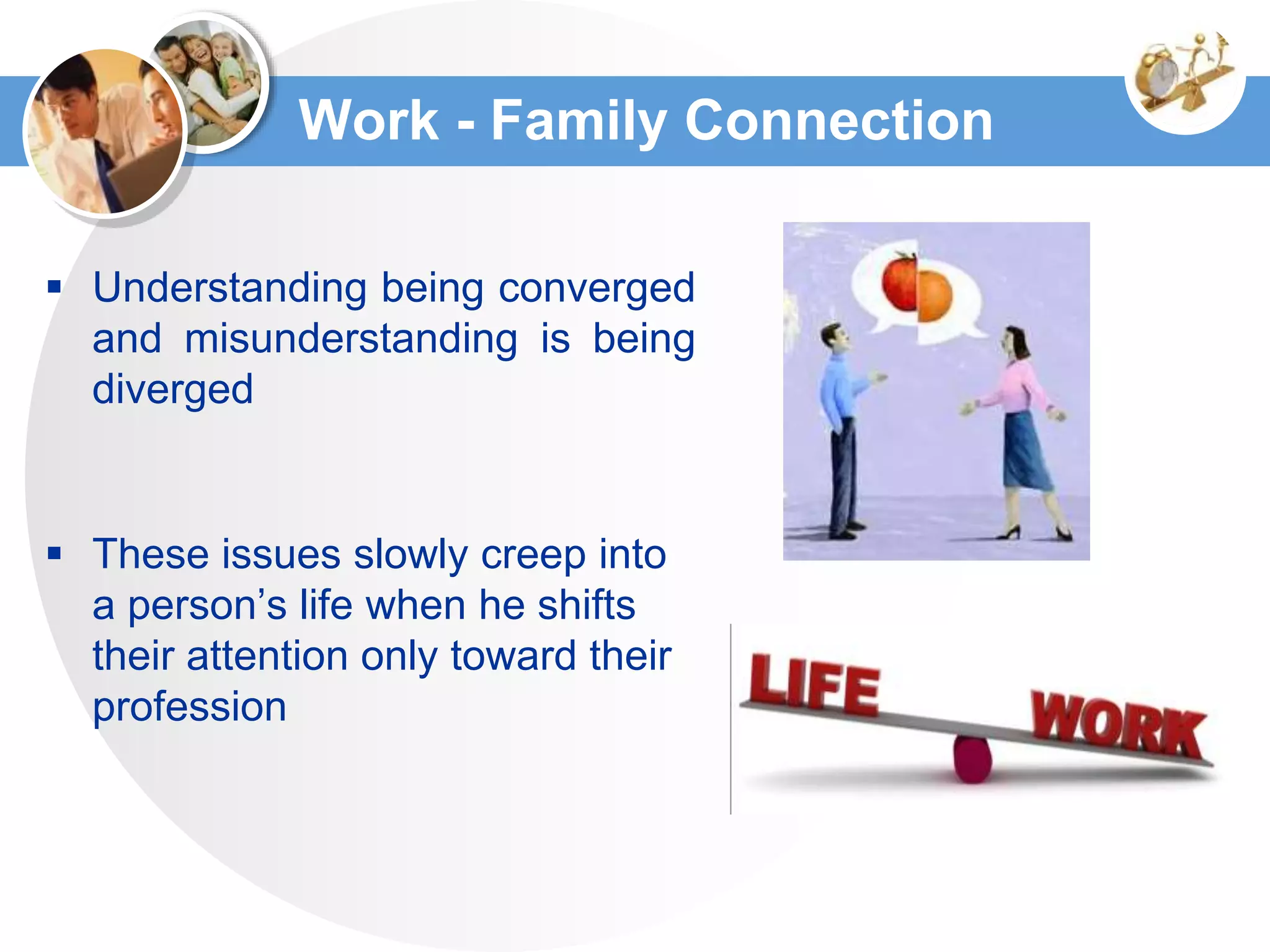 Work - Family Connection

▪ Understanding being converged and misunderstanding is being diverged

▪ These issues slowly creep into a person's life when he shifts their attention only toward their profession

LIFE

WORK